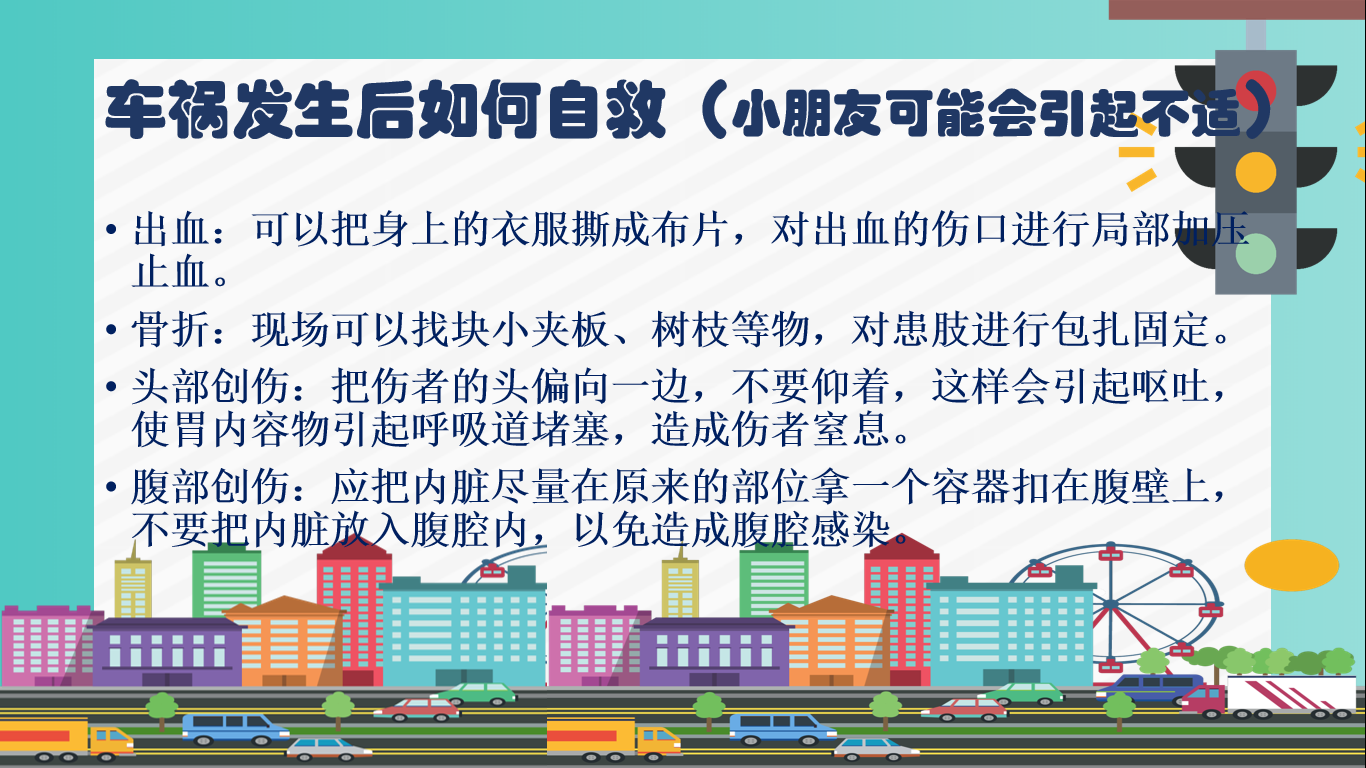 车祸发生后如何自救（小朋友可能会引起不适）

• 出血：可以把身上的衣服撕成布片，对出血的伤口进行局部加压止血。

• 骨折：现场可以找块小夹板、树枝等物，对患肢进行包扎固定。

• 头部创伤：把伤者的头偏向一边，不要仰着，这样会引起呕吐，使胃内容物引起呼吸道堵塞，造成伤者窒息。

• 腹部创伤：应把内脏尽量在原来的部位拿一个容器扣在腹壁上，不要把内脏放入腹腔内，以免造成腹腔感染。